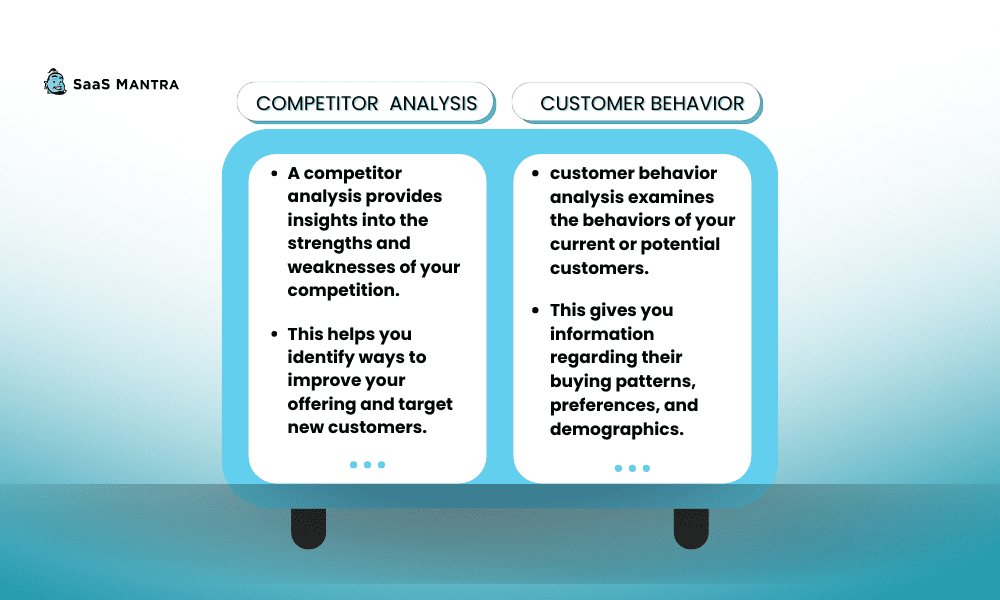 SaaS MANTRA

COMPETITOR ANALYSIS

- A competitor analysis provides insights into the strengths and weaknesses of your competition.

- This helps you identify ways to improve your offering and target new customers.

CUSTOMER BEHAVIOR

- customer behavior analysis examines the behaviors of your current or potential customers.

- This gives you information regarding their buying patterns, preferences, and demographics.